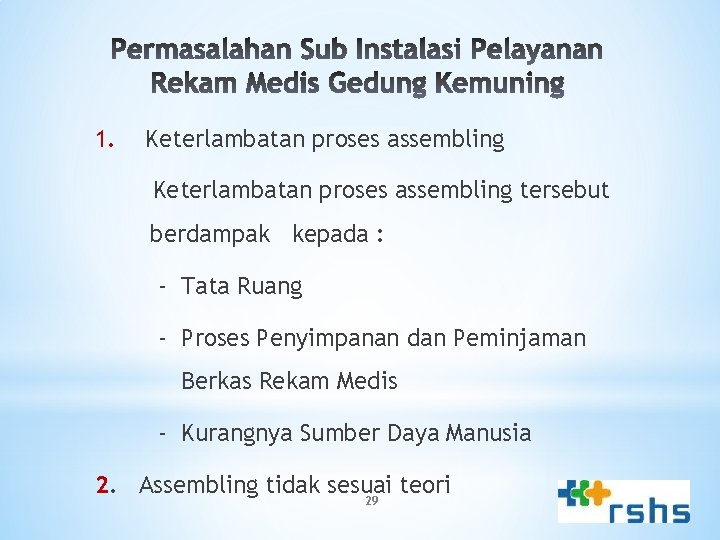 Permasalahan Sub Instalasi Pelayanan Rekam Medis Gedung Kemuning

1. Keterlambatan proses assembling

Keterlambatan proses assembling tersebut berdampak kepada :

- Tata Ruang

- Proses Penyimpanan dan Peminjaman Berkas Rekam Medis

- Kurangnya Sumber Daya Manusia

2. Assembling tidak sesuai teori

29

rshs